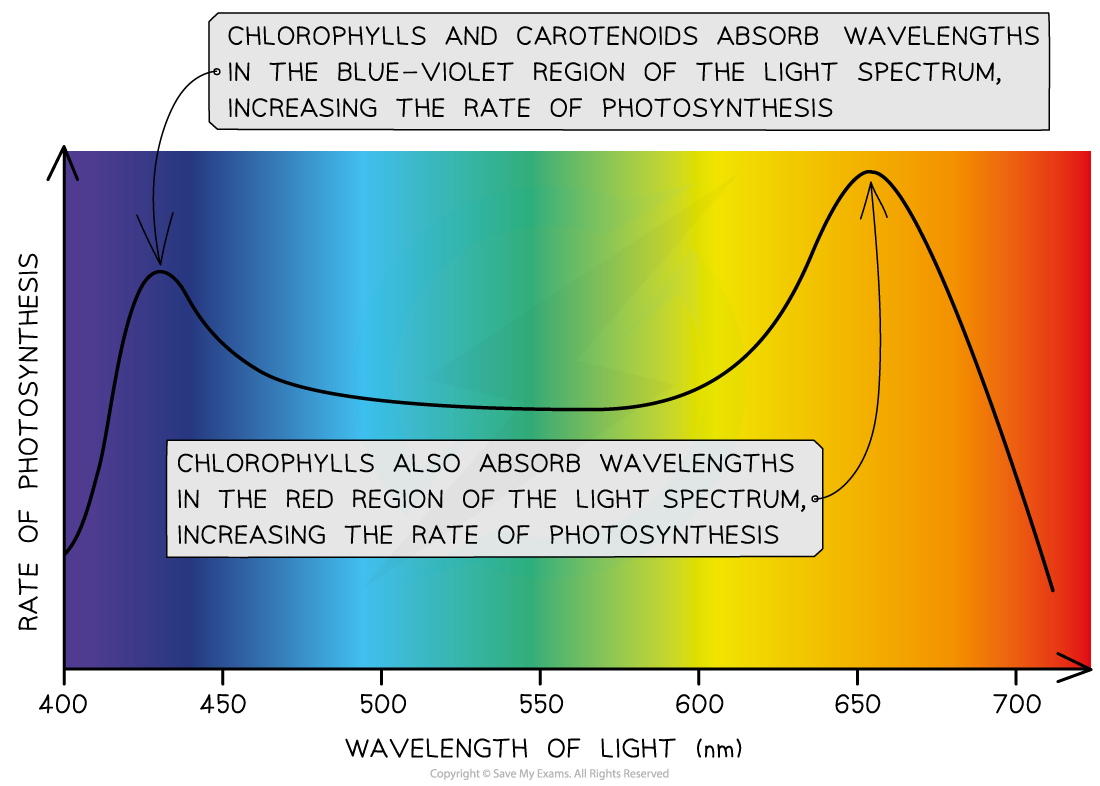 CHLOROPHYLLS AND CAROTENOIDS ABSORB WAVELENGTHS IN THE BLUE–VIOLET REGION OF THE LIGHT SPECTRUM, INCREASING THE RATE OF PHOTOSYNTHESIS

RATE OF PHOTOSYNTHESIS

CHLOROPHYLLS ALSO ABSORB WAVELENGTHS IN THE RED REGION OF THE LIGHT SPECTRUM, INCREASING THE RATE OF PHOTOSYNTHESIS

400 450 500 550 600 650 700

WAVELENGTH OF LIGHT (nm)

Copyright © Save My Exams. All Rights Reserved